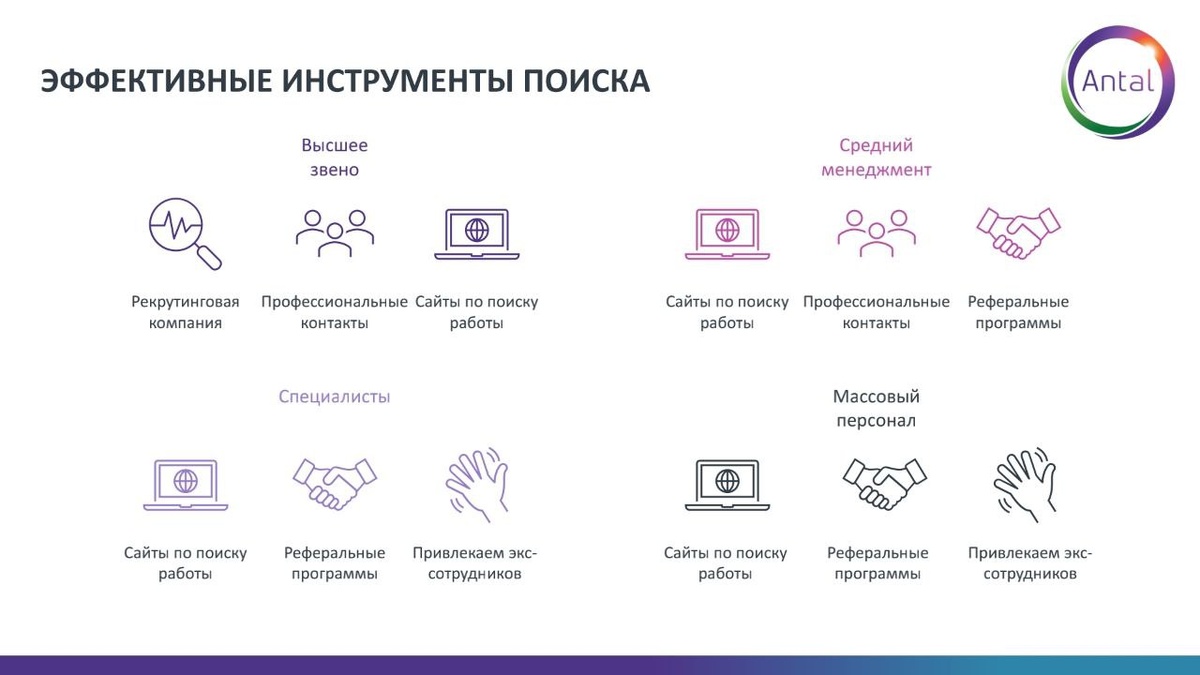 ЭФФЕКТИВНЫЕ ИНСТРУМЕНТЫ ПОИСКА

Antal

Высшее звено

Рекрутинговая компания

Профессиональные контакты

Сайты по поиску работы

Средний менеджмент

Сайты по поиску работы

Профессиональные контакты

Реферальные программы

Специалисты

Сайты по поиску работы

Реферальные программы

Привлекаем экс-сотрудников

Массовый персонал

Сайты по поиску работы

Реферальные программы

Привлекаем экс-сотрудников